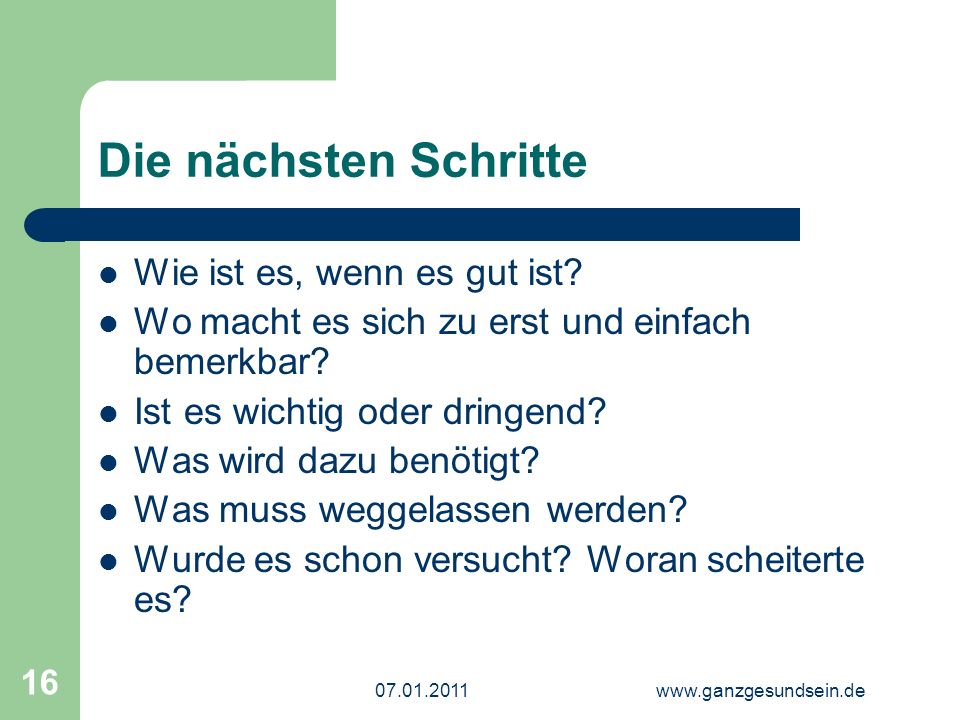 Die nächsten Schritte

- Wie ist es, wenn es gut ist?
- Wo macht es sich zu erst und einfach bemerkbar?
- Ist es wichtig oder dringend?
- Was wird dazu benötigt?
- Was muss weggelassen werden?
- Wurde es schon versucht? Woran scheiterte es?

16

07.01.2011

www.ganzgesundsein.de